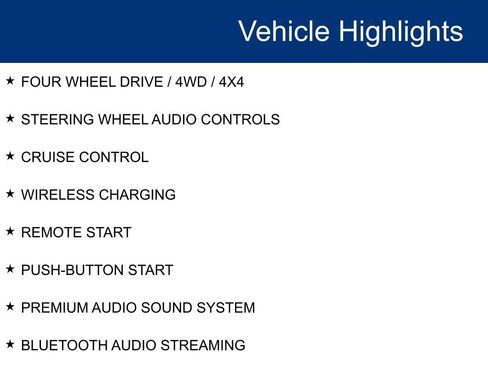 Vehicle Highlights

★ FOUR WHEEL DRIVE / 4WD / 4X4

★ STEERING WHEEL AUDIO CONTROLS

★ CRUISE CONTROL

★ WIRELESS CHARGING

★ REMOTE START

★ PUSH-BUTTON START

★ PREMIUM AUDIO SOUND SYSTEM

★ BLUETOOTH AUDIO STREAMING